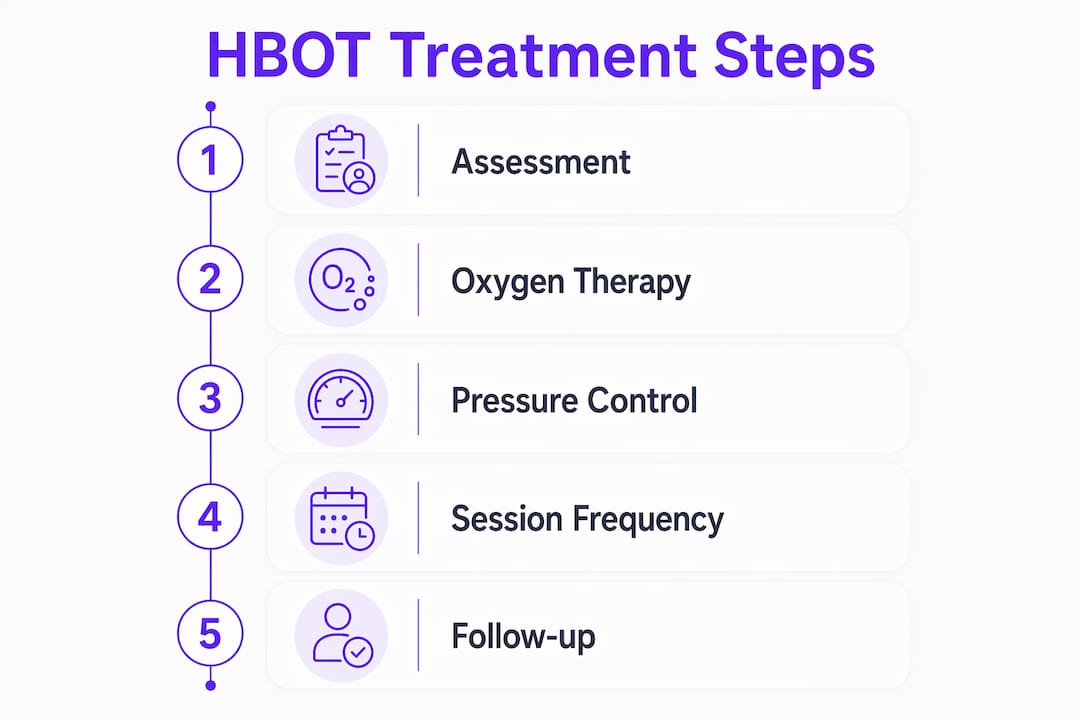 HBOT Treatment Steps

1 Assessment

2 $O_2$ Oxygen Therapy

3 Pressure Control

4 Session Frequency

5 Follow-up